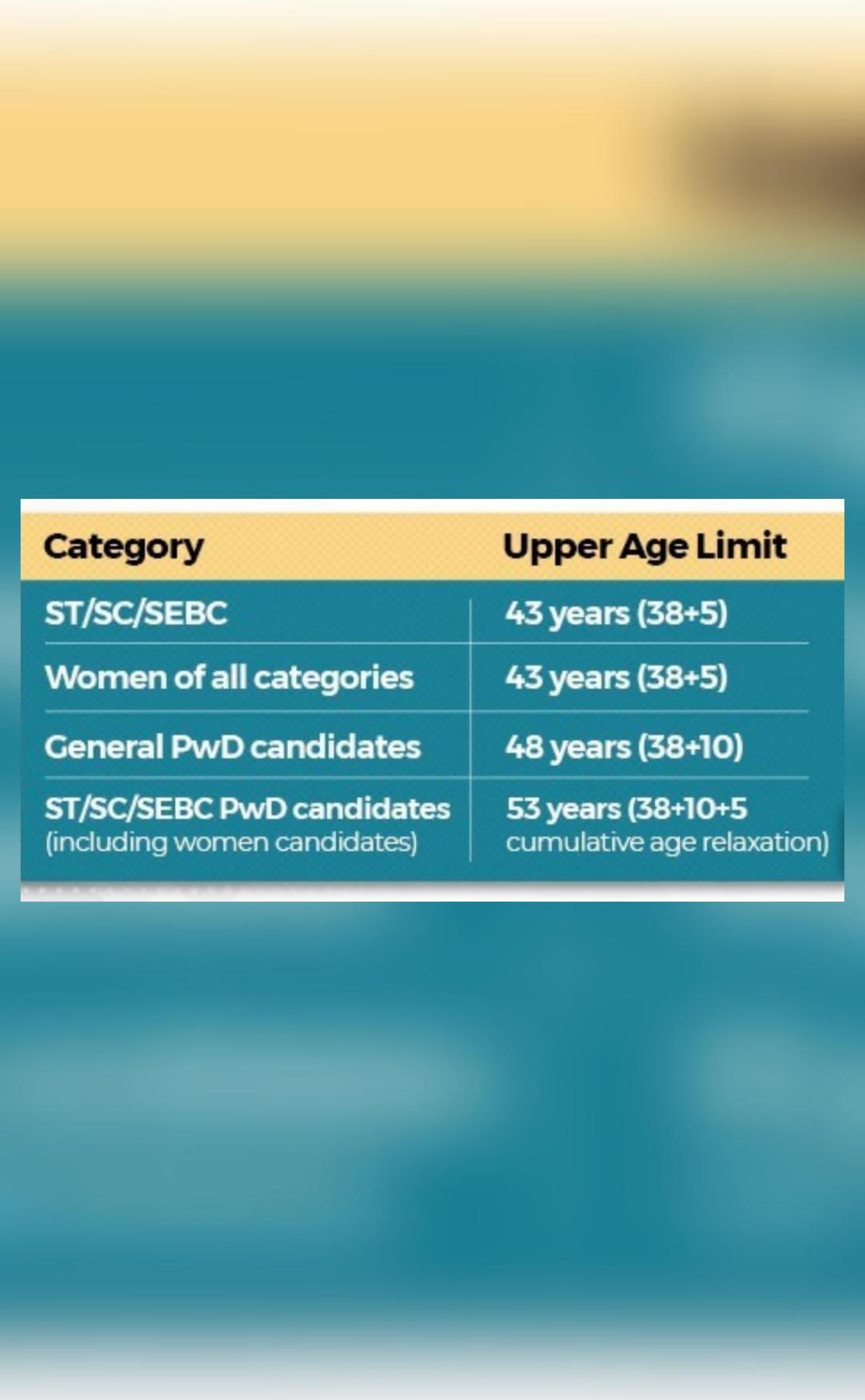 | Category | Upper Age Limit |
|---|---|
| ST/SC/SEBC | 43 years (38+5) |
| Women of all categories | 43 years (38+5) |
| General PwD candidates | 48 years (38+10) |
| ST/SC/SEBC PwD candidates (including women candidates) | 53 years (38+10+5 cumulative age relaxation) |